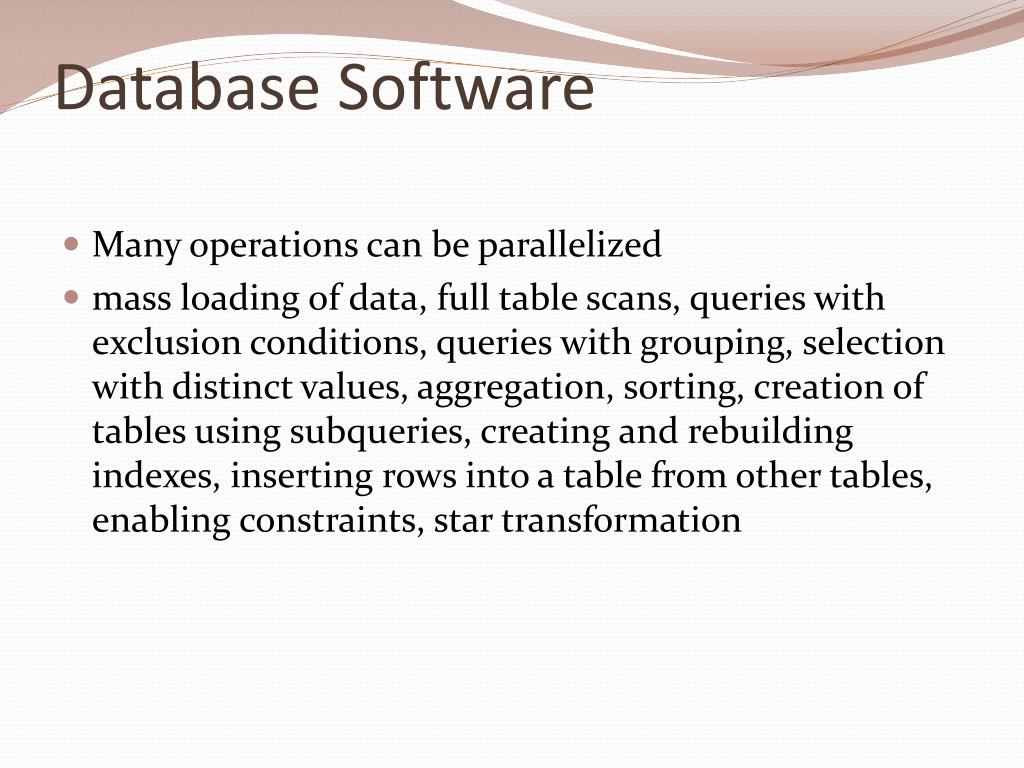 Database Software

- Many operations can be parallelized
- mass loading of data, full table scans, queries with exclusion conditions, queries with grouping, selection with distinct values, aggregation, sorting, creation of tables using subqueries, creating and rebuilding indexes, inserting rows into a table from other tables, enabling constraints, star transformation